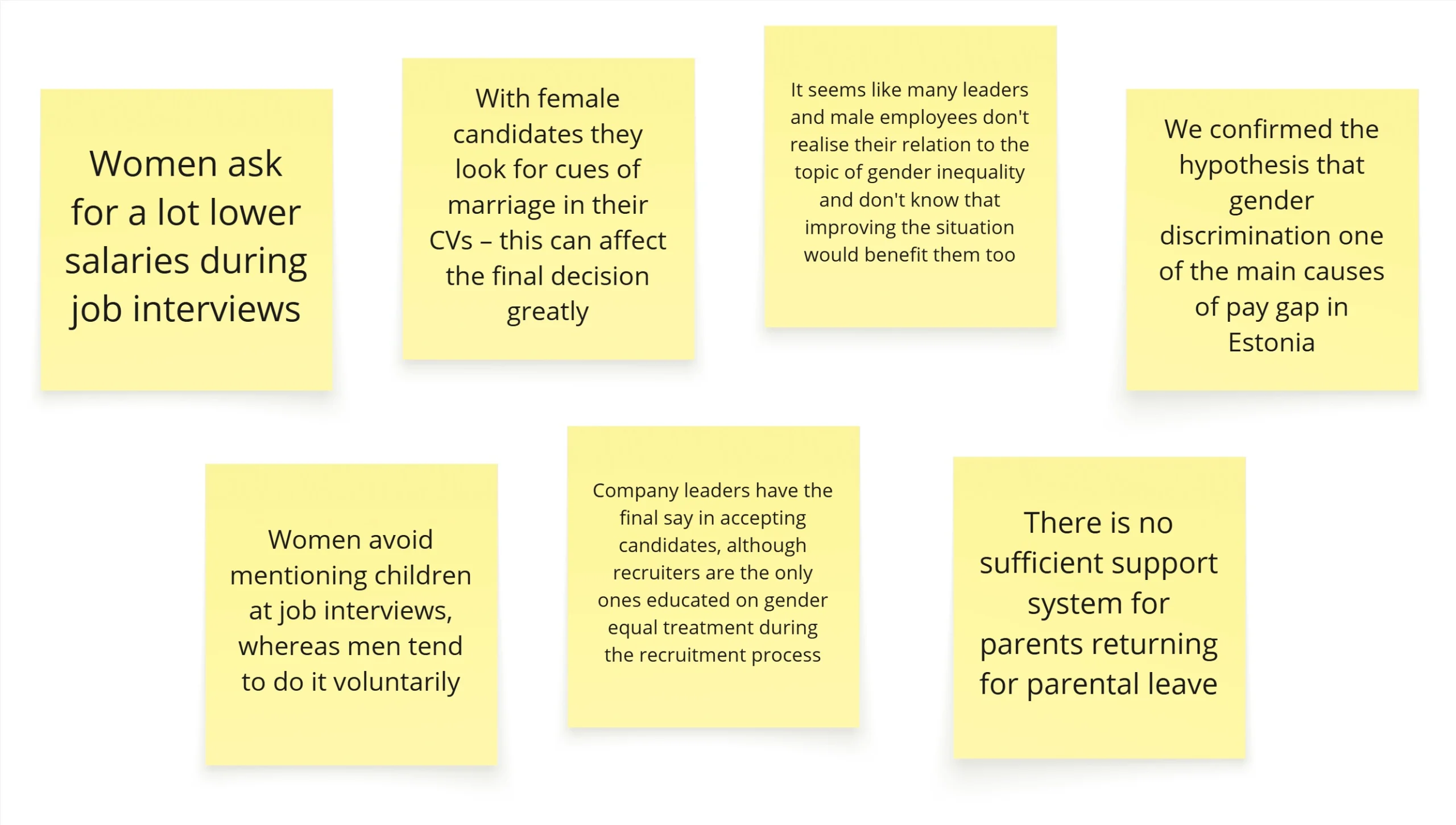 Women ask for a lot lower salaries during job interviews

With female candidates they look for cues of marriage in their CVs – this can affect the final decision greatly

It seems like many leaders and male employees don't realise their relation to the topic of gender inequality and don't know that improving the situation would benefit them too

We confirmed the hypothesis that gender discrimination one of the main causes of pay gap in Estonia

Women avoid mentioning children at job interviews, whereas men tend to do it voluntarily

Company leaders have the final say in accepting candidates, although recruiters are the only ones educated on gender equal treatment during the recruitment process

There is no sufficient support system for parents returning for parental leave